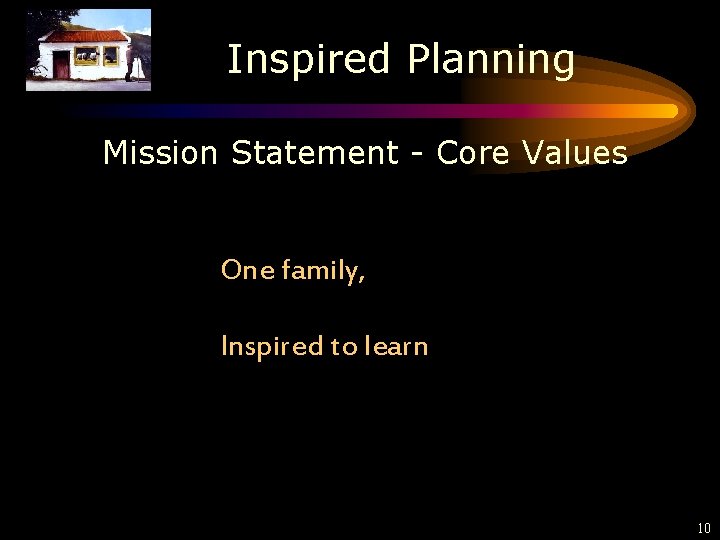 Inspired Planning

Mission Statement - Core Values

One family,

Inspired to learn

10